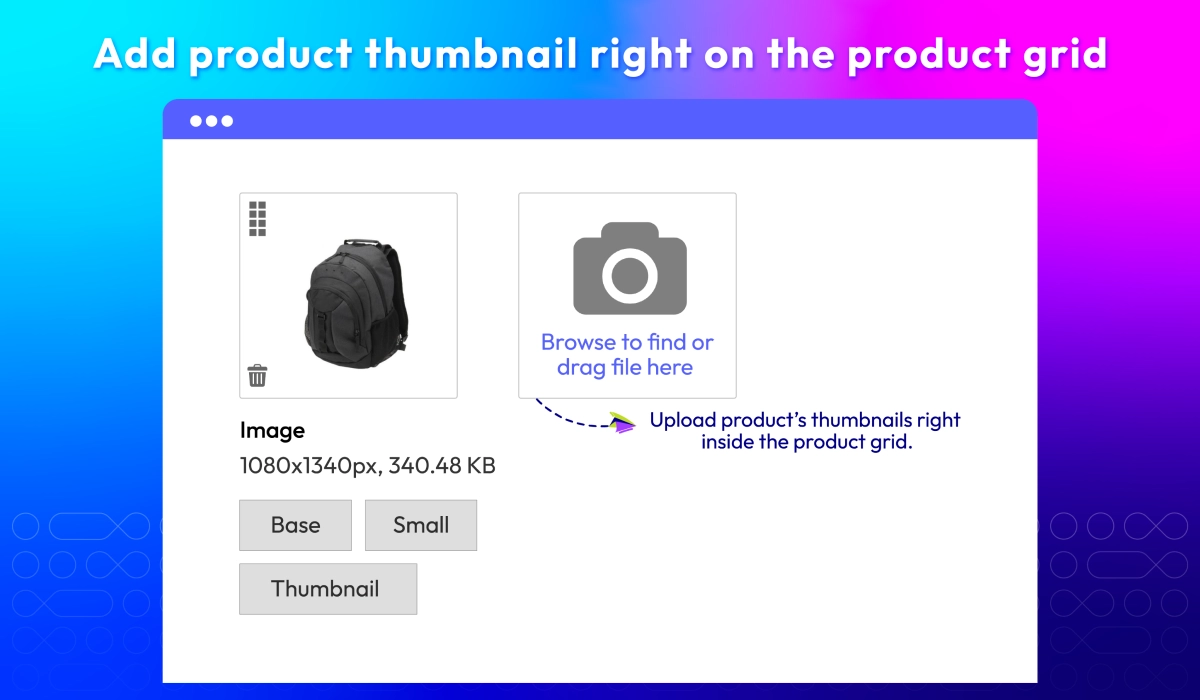 Add product thumbnail right on the product grid

Browse to find or drag file here

Upload product's thumbnails right inside the product grid.

Image
1080x1340px, 340.48 KB

Base

Small

Thumbnail